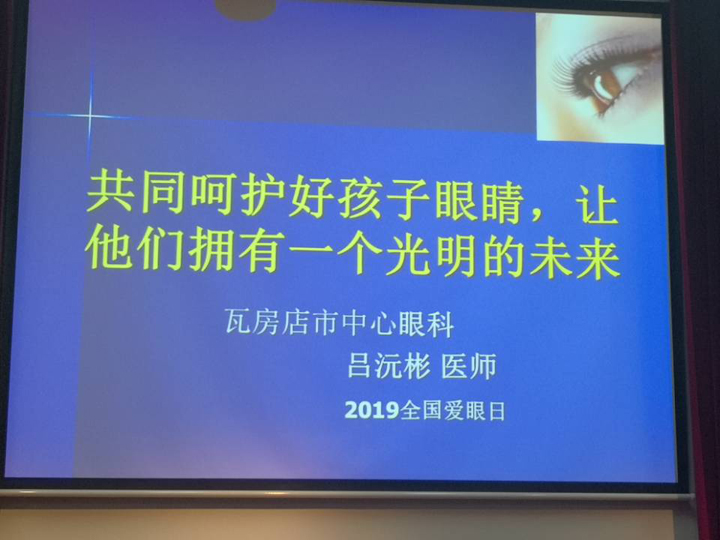 共同呵护好孩子眼睛，让他们拥有一个光明的未来

瓦房店市中心眼科

吕沅彬 医师

2019全国爱眼日